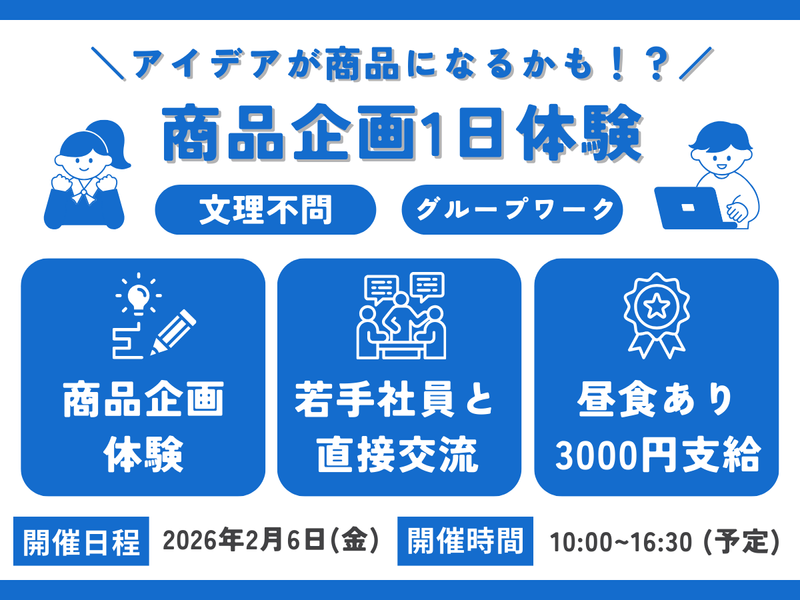 ＼アイデアが商品になるかも！？／

商品企画1日体験

文理不問

グループワーク

商品企画体験

若手社員と直接交流

昼食あり 3000円支給

開催日程 2026年2月6日(金)

開催時間 10:00~16:30 (予定)